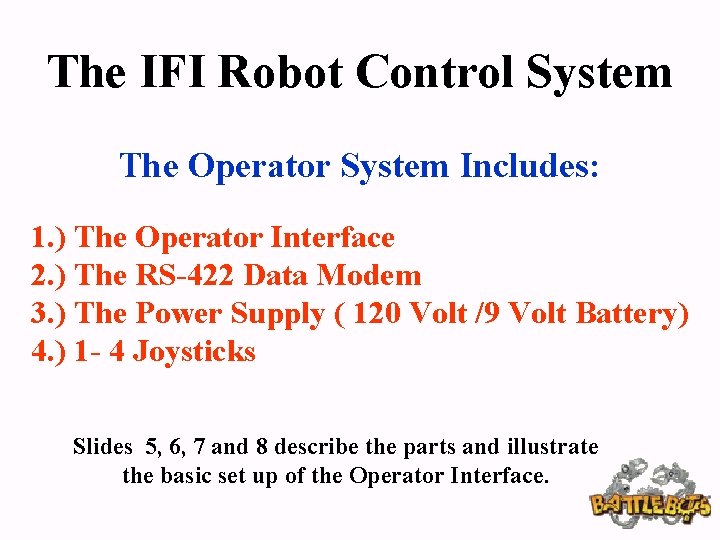 The IFI Robot Control System

The Operator System Includes:

1.) The Operator Interface
2.) The RS-422 Data Modem
3.) The Power Supply ( 120 Volt /9 Volt Battery)
4.) 1- 4 Joysticks

Slides 5, 6, 7 and 8 describe the parts and illustrate the basic set up of the Operator Interface.

BATTLEBOTS